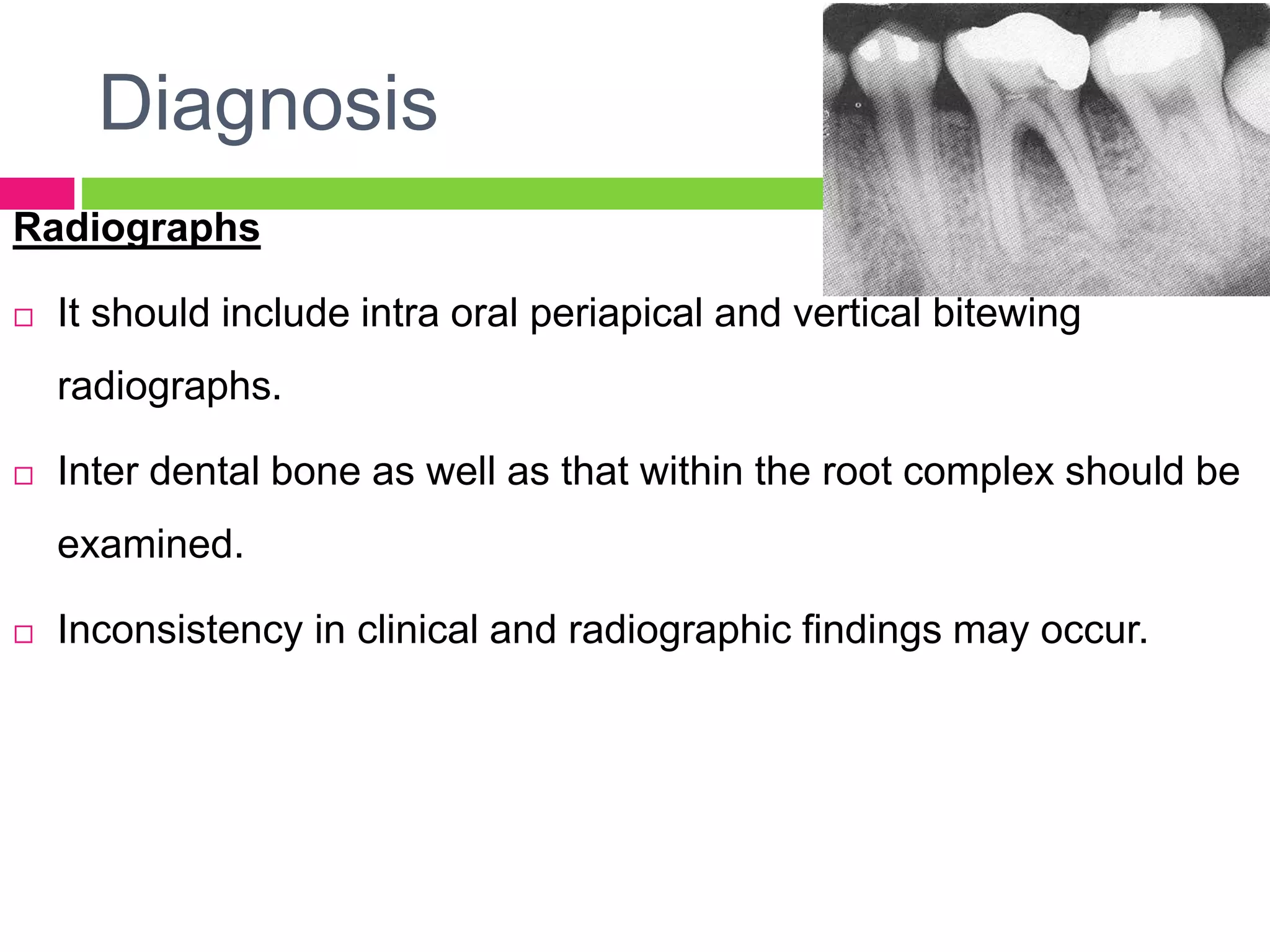 Diagnosis

Radiographs

□ It should include intra oral periapical and vertical bitewing radiographs.

□ Inter dental bone as well as that within the root complex should be examined.

□ Inconsistency in clinical and radiographic findings may occur.